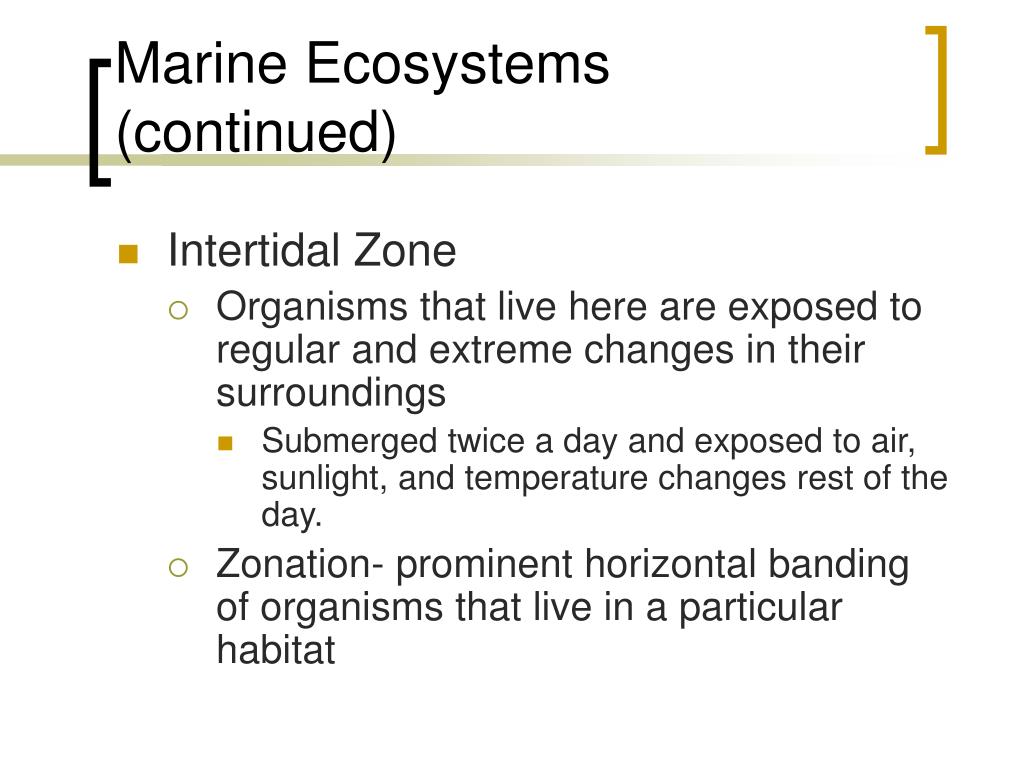 Marine Ecosystems (continued)

Intertidal Zone

Organisms that live here are exposed to regular and extreme changes in their surroundings

Submerged twice a day and exposed to air, sunlight, and temperature changes rest of the day.

Zonation- prominent horizontal banding of organisms that live in a particular habitat